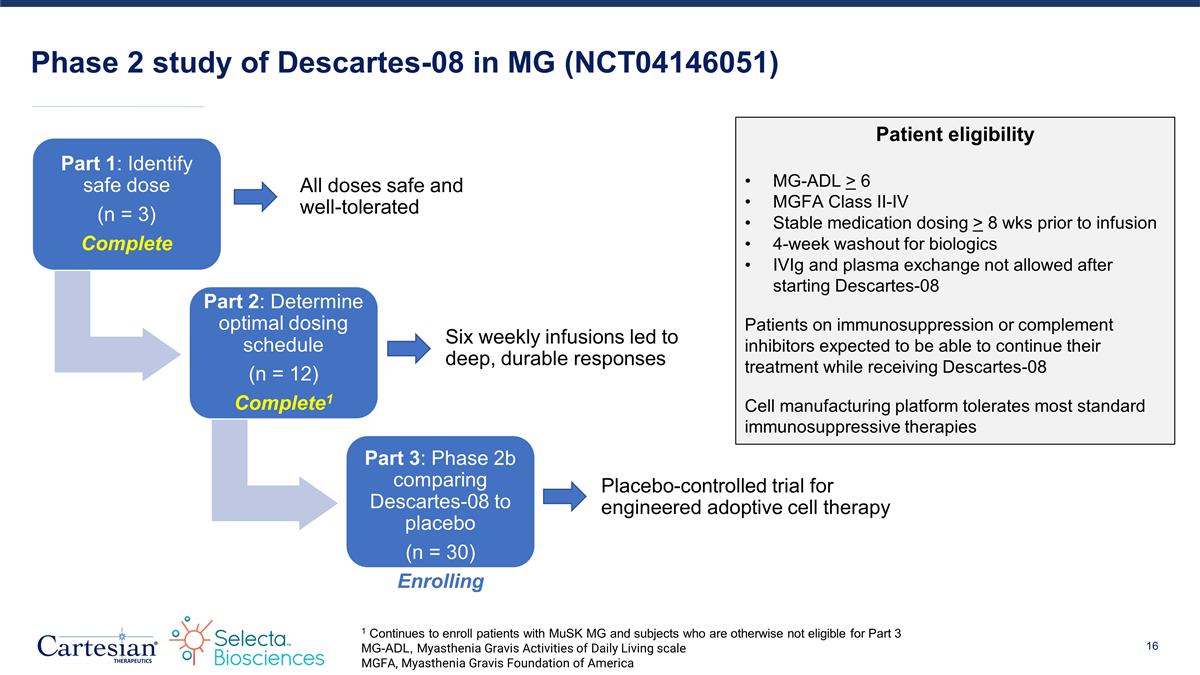 Phase 2 study of Descartes-08 in MG (NCT04146051)

Part 1: Identify safe dose

(n = 3)

Complete

All doses safe and well-tolerated

Part 2: Determine optimal dosing schedule

(n = 12)

Complete$^1$

Six weekly infusions led to deep, durable responses

Part 3: Phase 2b comparing Descartes-08 to placebo

(n = 30)

Enrolling

Placebo-controlled trial for engineered adoptive cell therapy

Patient eligibility

• MG-ADL $\geq$ 6
• MGFA Class II-IV
• Stable medication dosing $\geq$ 8 wks prior to infusion
• 4-week washout for biologics
• IVIg and plasma exchange not allowed after starting Descartes-08

Patients on immunosuppression or complement inhibitors expected to be able to continue their treatment while receiving Descartes-08

Cell manufacturing platform tolerates most standard immunosuppressive therapies

Cartesian THERAPEUTICS

Selecta Biosciences

$^1$ Continues to enroll patients with MuSK MG and subjects who are otherwise not eligible for Part 3
MG-ADL, Myasthenia Gravis Activities of Daily Living scale
MGFA, Myasthenia Gravis Foundation of America

16